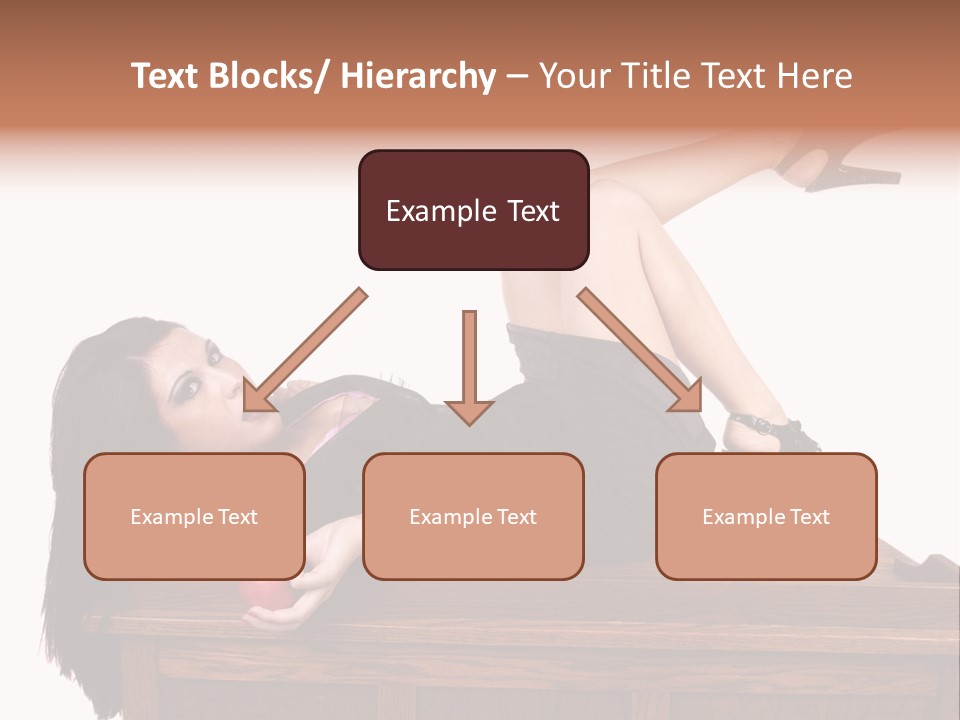 Text Blocks/ Hierarchy – Your Title Text Here

Example Text

Example Text

Example Text

Example Text